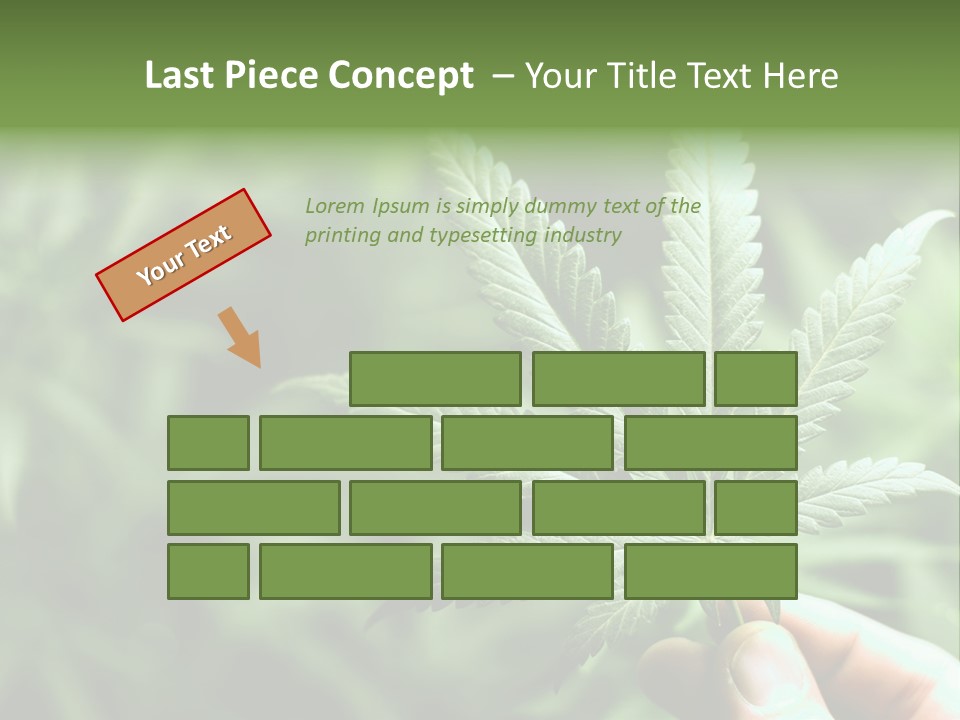 Last Piece Concept – Your Title Text Here

Your Text

Lorem Ipsum is simply dummy text of the printing and typesetting industry